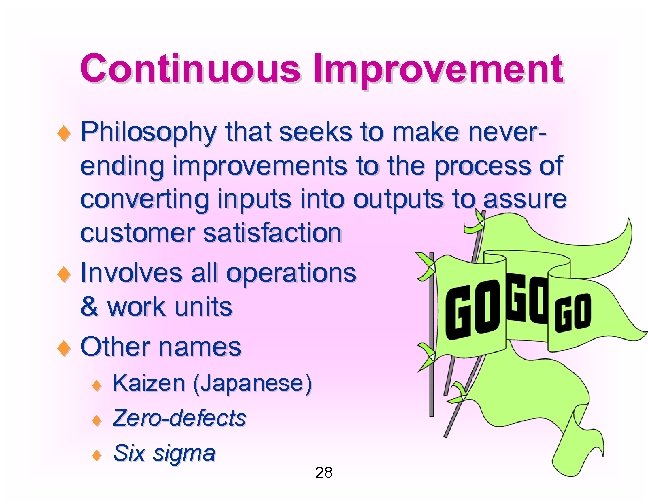 Continuous Improvement

♦ Philosophy that seeks to make never-ending improvements to the process of converting inputs into outputs to assure customer satisfaction

♦ Involves all operations & work units

♦ Other names
♦ Kaizen (Japanese)
♦ Zero-defects
♦ Six sigma

GO GO GO

28